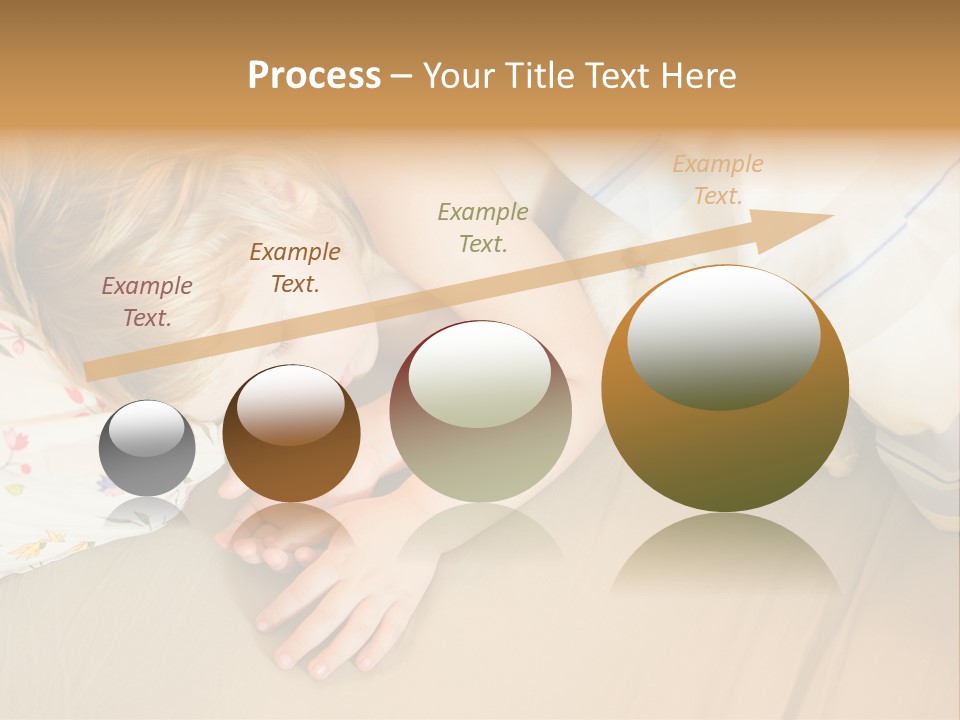 Process – Your Title Text Here

Example Text.

Example Text.

Example Text.

Example Text.